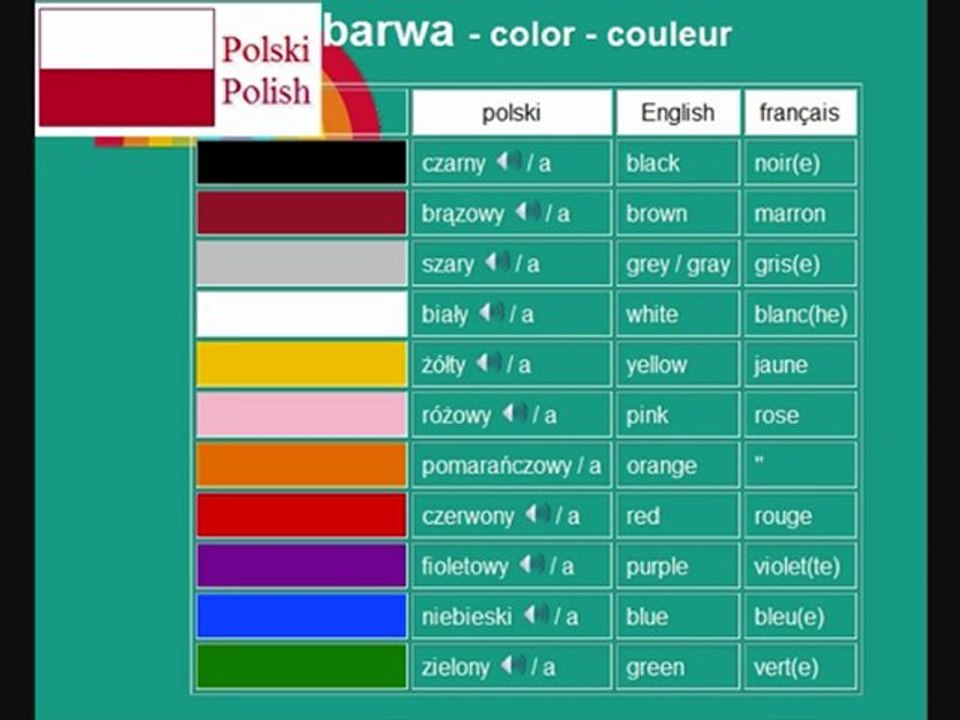 Polski
Polish

barwa - color - couleur

| | polski | English | français |
|---|---|---|---|
| | czarny / a | black | noir(e) |
| | brązowy / a | brown | marron |
| | szary / a | grey / gray | gris(e) |
| | biały / a | white | blanc(he) |
| | żółty / a | yellow | jaune |
| | różowy / a | pink | rose |
| | pomarańczowy / a | orange | " |
| | czerwony / a | red | rouge |
| | fioletowy / a | purple | violet(te) |
| | niebieski / a | blue | bleu(e) |
| | zielony / a | green | vert(e) |